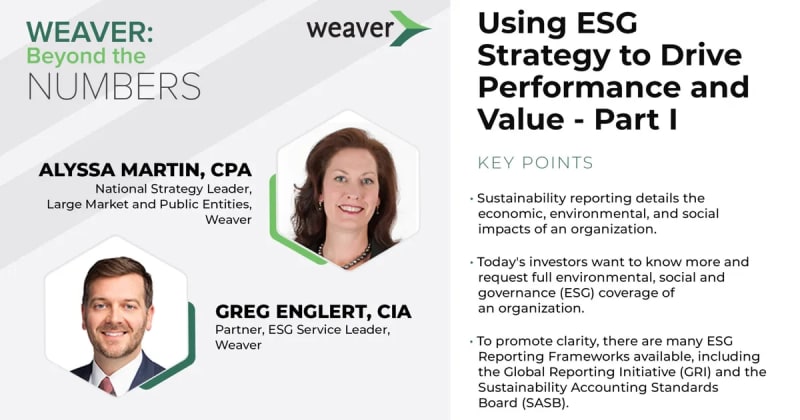 WEAVER: Beyond the NUMBERS

weaver

ALYSSA MARTIN, CPA
National Strategy Leader, Large Market and Public Entities, Weaver

GREG ENGLERT, CIA
Partner, ESG Service Leader, Weaver

Using ESG Strategy to Drive Performance and Value - Part I

KEY POINTS

• Sustainability reporting details the economic, environmental, and social impacts of an organization.

• Today's investors want to know more and request full environmental, social and governance (ESG) coverage of an organization.

• To promote clarity, there are many ESG Reporting Frameworks available, including the Global Reporting Initiative (GRI) and the Sustainability Accounting Standards Board (SASB).